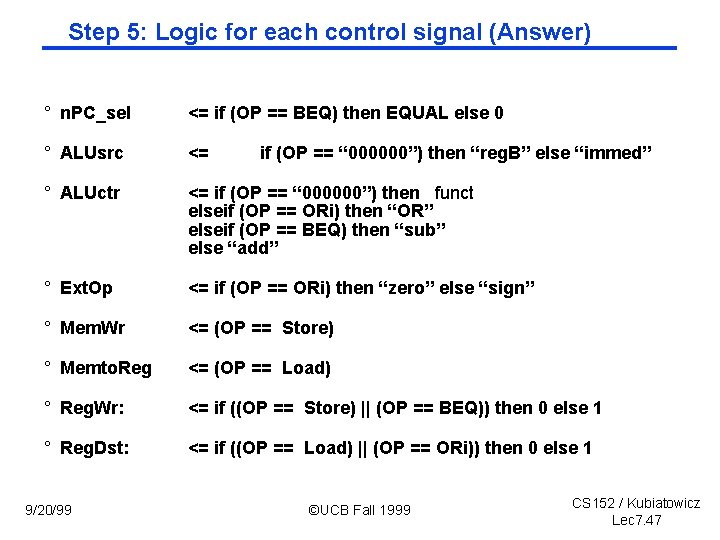 Step 5: Logic for each control signal (Answer)

° nPC_sel <= if (OP == BEQ) then EQUAL else 0

° ALUsrc <= if (OP == “000000”) then “regB” else “immed”

° ALUctr <= if (OP == “000000”) then funct
elseif (OP == ORi) then “OR”
elseif (OP == BEQ) then “sub”
else “add”

° ExtOp <= if (OP == ORi) then “zero” else “sign”

° MemWr <= (OP == Store)

° MemtoReg <= (OP == Load)

° RegWr: <= if ((OP == Store) || (OP == BEQ)) then 0 else 1

° RegDst: <= if ((OP == Load) || (OP == ORi)) then 0 else 1

9/20/99

©UCB Fall 1999

CS152 / Kubiatowicz
Lec7.47